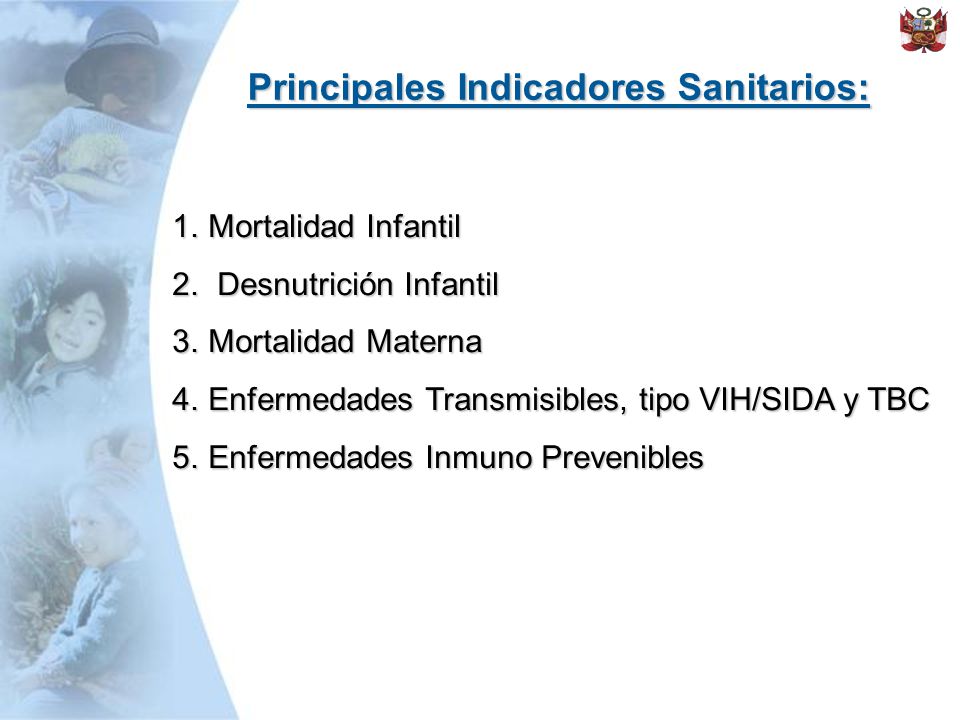 Principales Indicadores Sanitarios:

1. Mortalidad Infantil
2. Desnutrición Infantil
3. Mortalidad Materna
4. Enfermedades Transmisibles, tipo VIH/SIDA y TBC
5. Enfermedades Inmuno Prevenibles